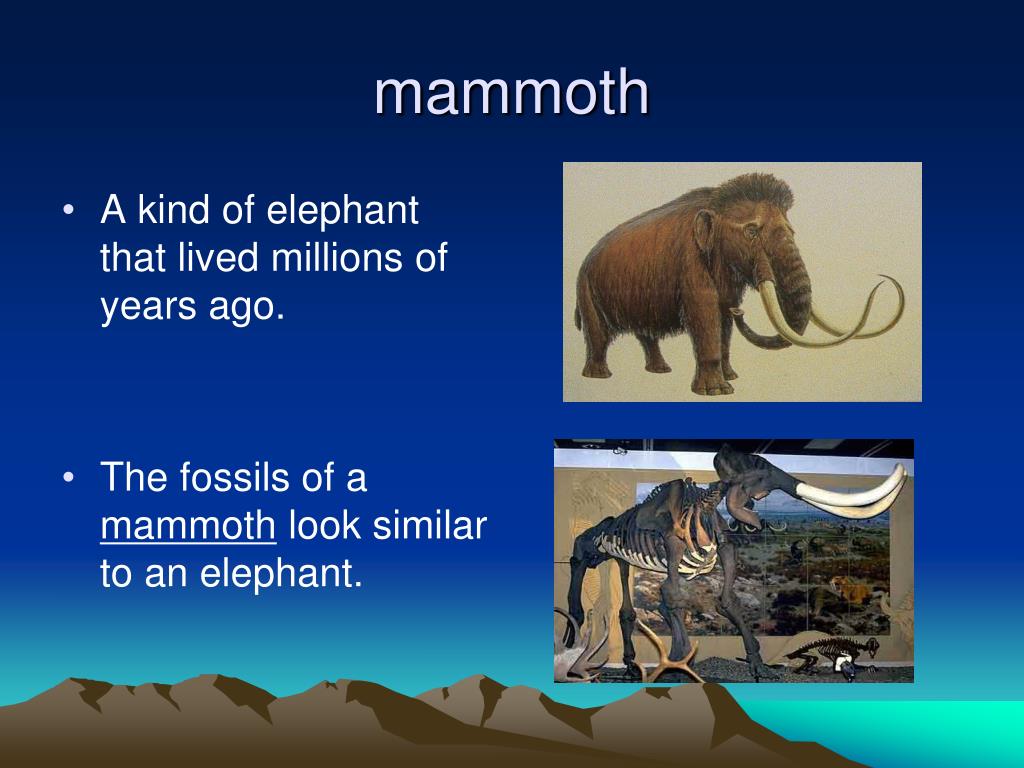 mammoth

• A kind of elephant that lived millions of years ago.

• The fossils of a mammoth look similar to an elephant.